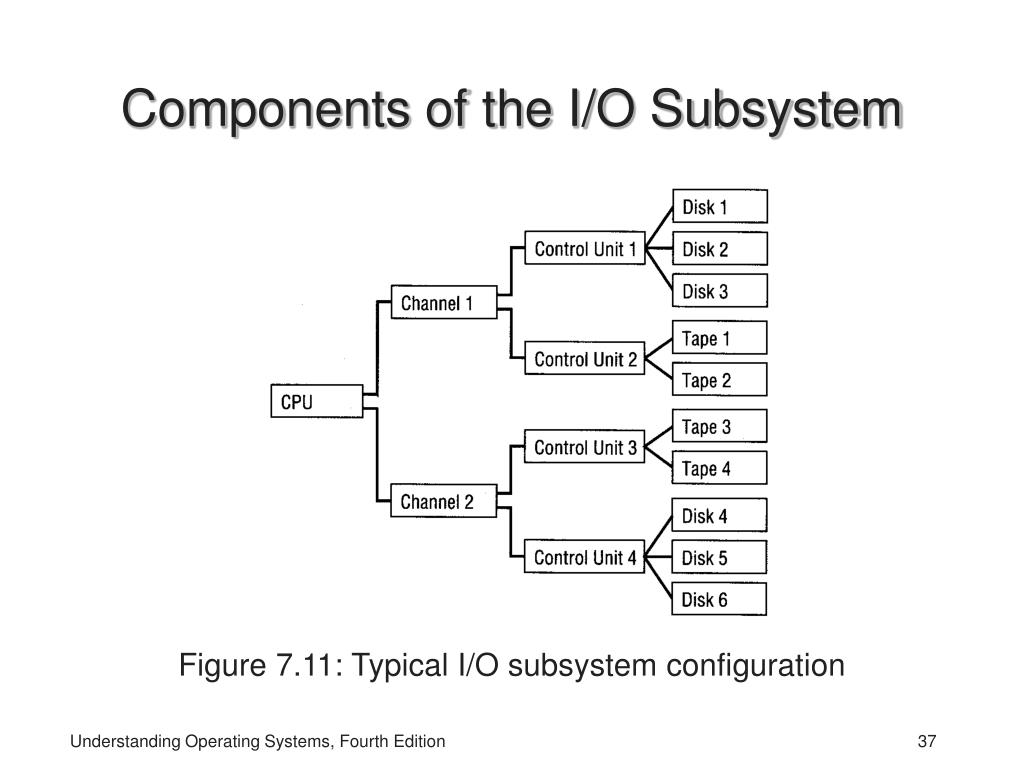 Components of the I/O Subsystem

CPU

Channel 1

Channel 2

Control Unit 1

Control Unit 2

Control Unit 3

Control Unit 4

Disk 1

Disk 2

Disk 3

Tape 1

Tape 2

Tape 3

Tape 4

Disk 4

Disk 5

Disk 6

Figure 7.11: Typical I/O subsystem configuration

Understanding Operating Systems, Fourth Edition

37